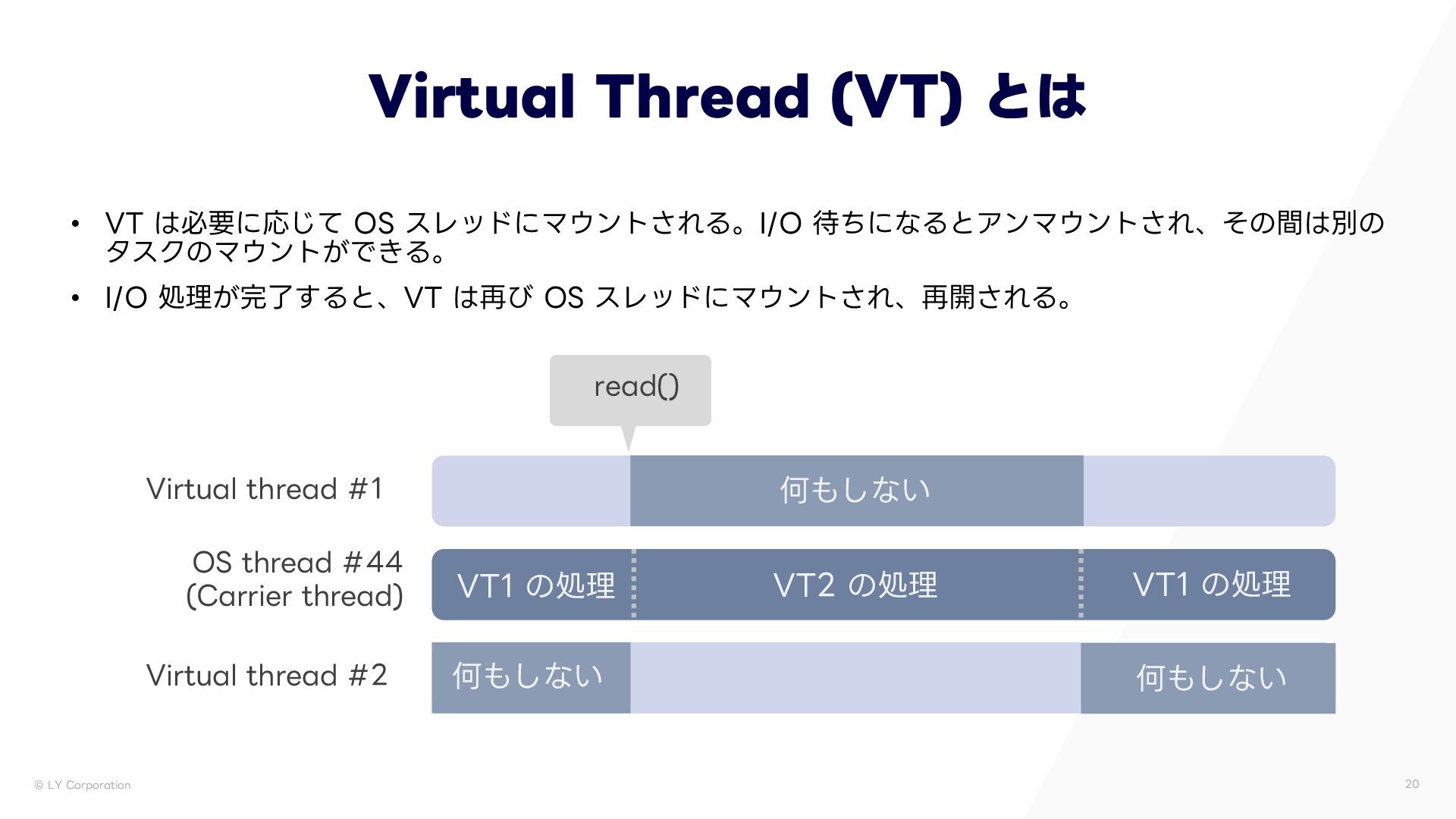 Virtual Thread (VT) とは

• VT は必要に応じて OS スレッドにマウントされる。I/O 待ちになるとアンマウントされ、その間は別のタスクのマウントができる。

• I/O 処理が完了すると、VT は再び OS スレッドにマウントされ、再開される。

read()

Virtual thread #1

何もしない

OS thread #44
(Carrier thread)

VT1 の処理

VT2 の処理

VT1 の処理

Virtual thread #2

何もしない

何もしない

© LY Corporation

20